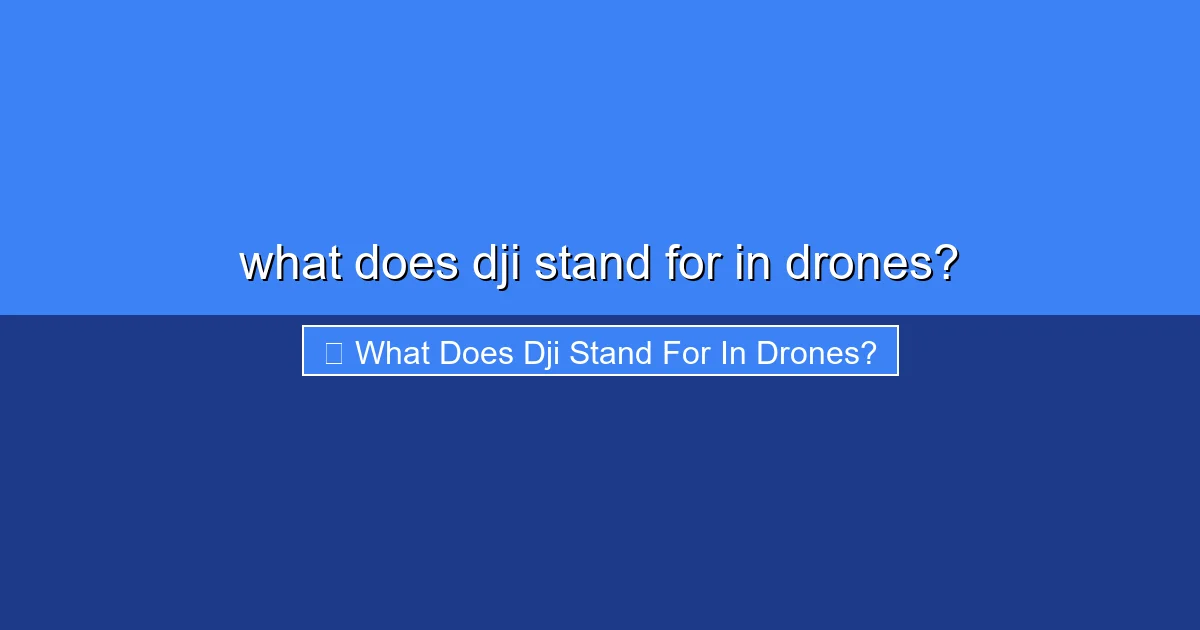 what does dji stand for in drones?

What Does Dji Stand For In Drones?